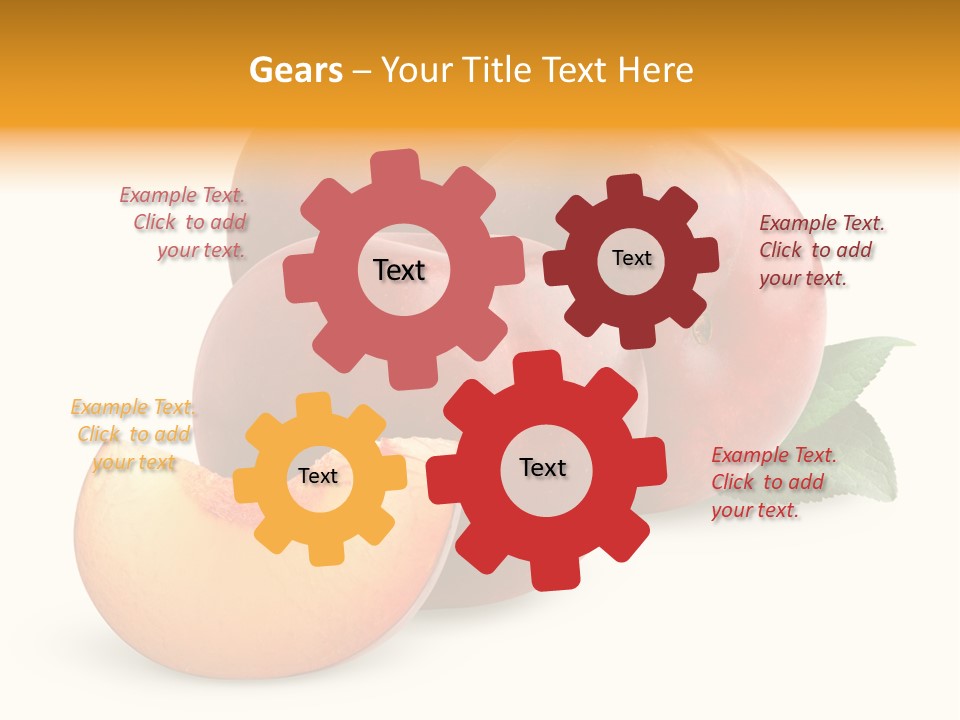 Gears – Your Title Text Here

Example Text. Click to add your text.

Text

Text

Example Text. Click to add your text.

Example Text. Click to add your text

Text

Text

Example Text. Click to add your text.